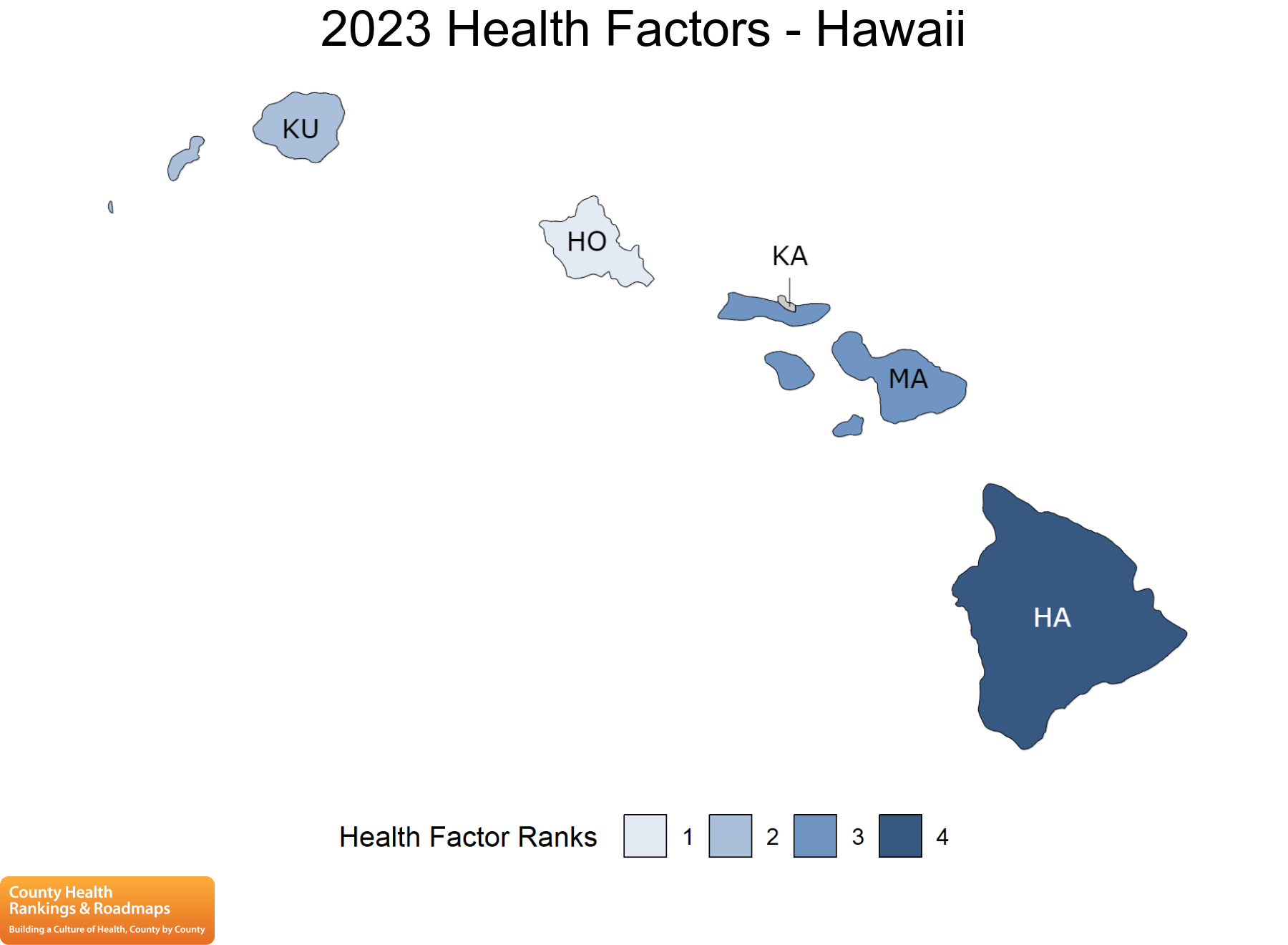 2023 Health Factors - Hawaii

KU

HO

KA

MA

HA

Health Factor Ranks 1 2 3 4

County Health Rankings & Roadmaps
Building a Culture of Health, County by County